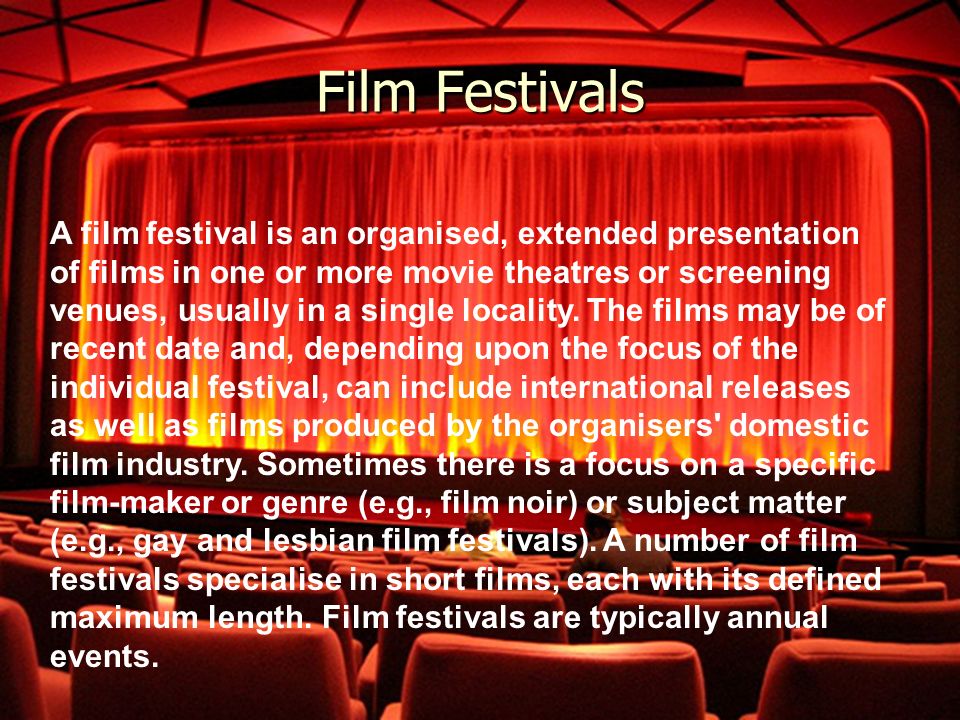 Film Festivals

A film festival is an organised, extended presentation of films in one or more movie theatres or screening venues, usually in a single locality. The films may be of recent date and, depending upon the focus of the individual festival, can include international releases as well as films produced by the organisers' domestic film industry. Sometimes there is a focus on a specific film-maker or genre (e.g., film noir) or subject matter (e.g., gay and lesbian film festivals). A number of film festivals specialise in short films, each with its defined maximum length. Film festivals are typically annual events.